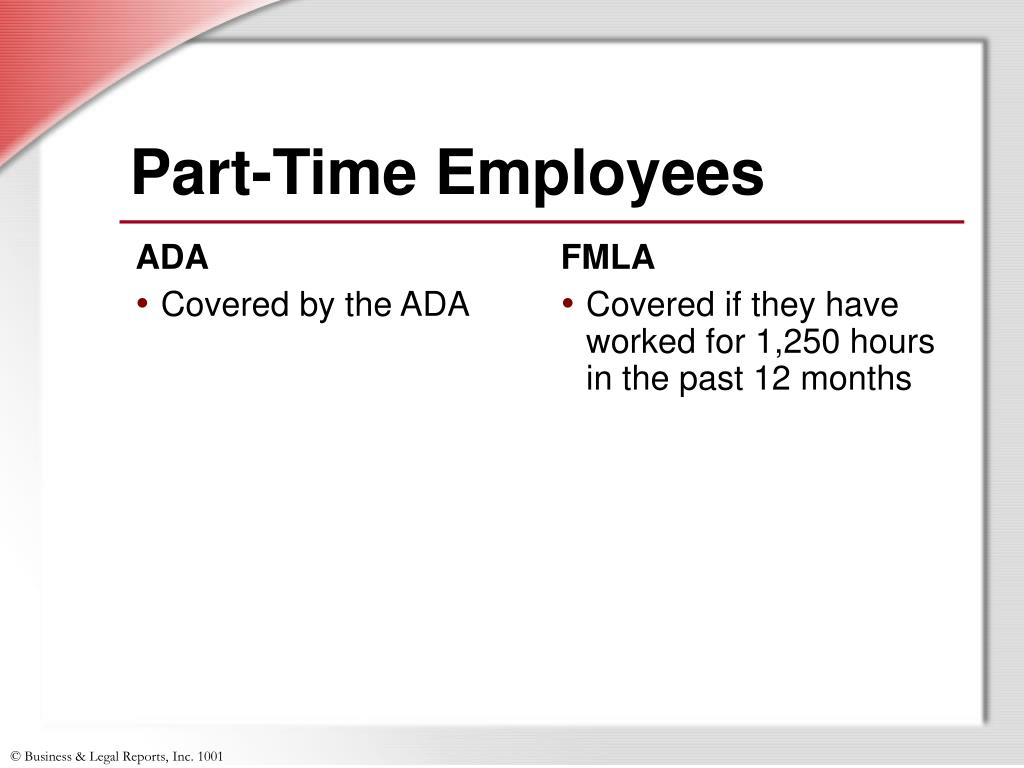 Part-Time Employees

ADA

• Covered by the ADA

FMLA

• Covered if they have worked for 1,250 hours in the past 12 months

© Business & Legal Reports, Inc. 1001